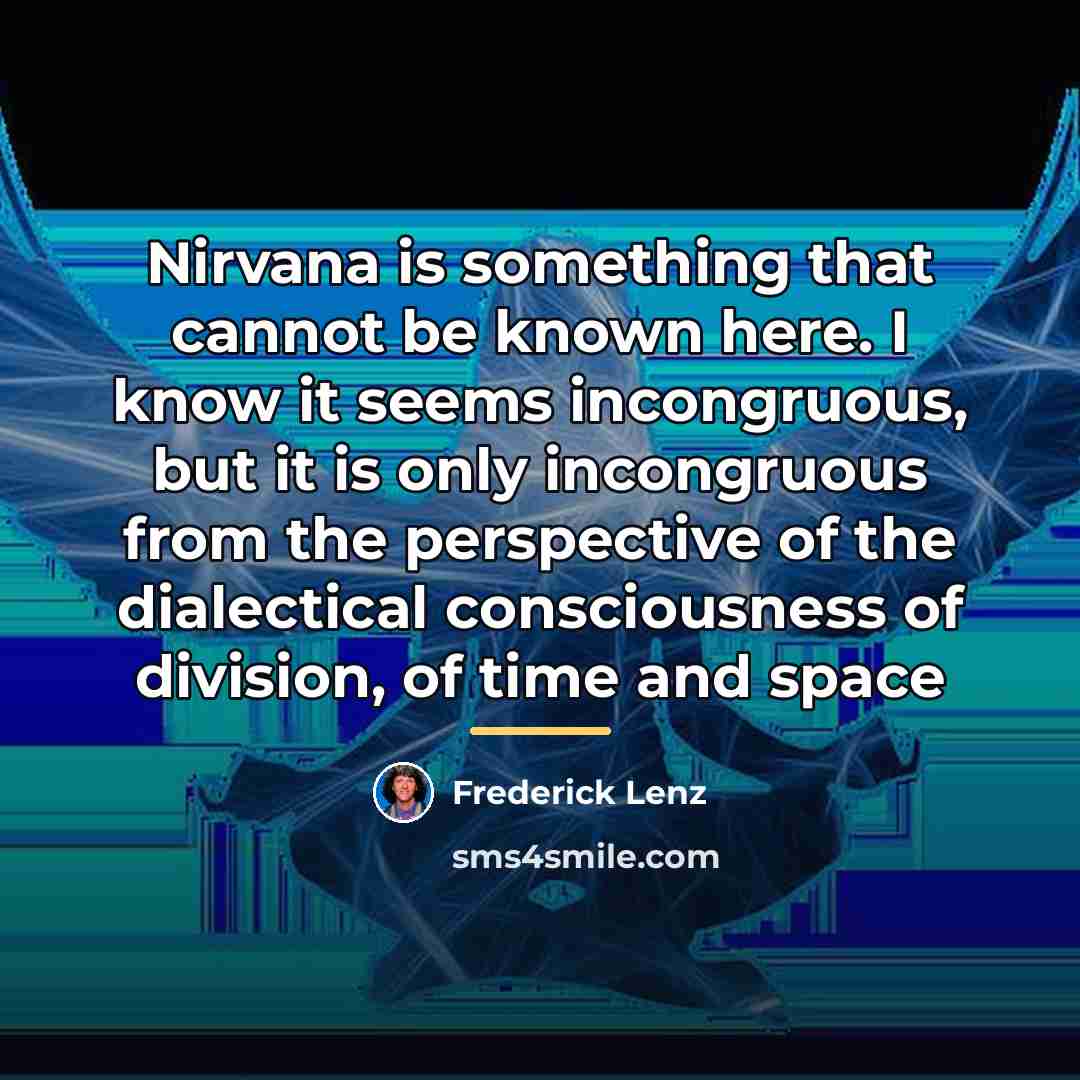 Nirvana is something that cannot be known here. I know it seems incongruous, but it is only incongruous from the perspective of the dialectical consciousness of division, of time and space

Frederick Lenz

sms4smile.com